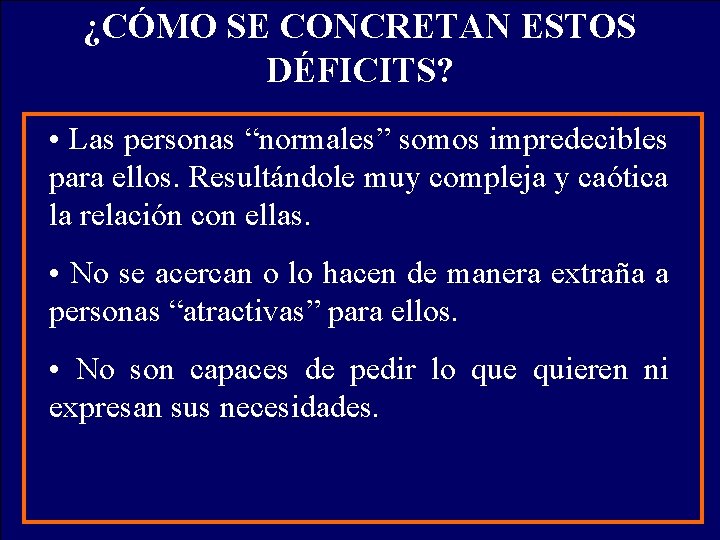 ¿CÓMO SE CONCRETAN ESTOS DÉFICITS?

• Las personas "normales" somos impredecibles para ellos. Resultándole muy compleja y caótica la relación con ellas.

• No se acercan o lo hacen de manera extraña a personas "atractivas" para ellos.

• No son capaces de pedir lo que quieren ni expresan sus necesidades.